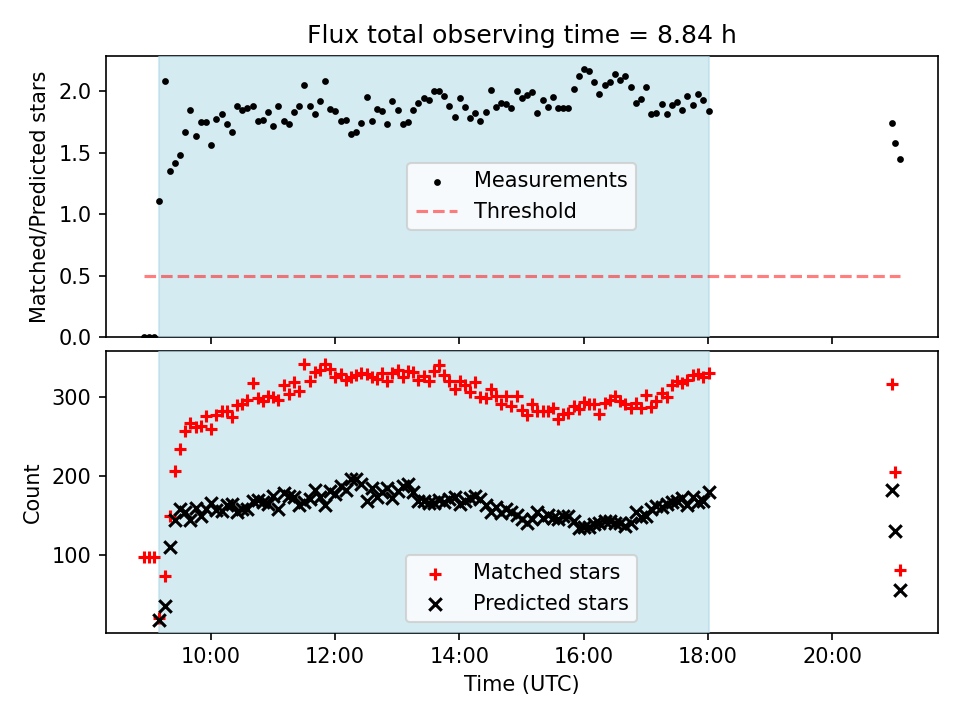 Flux total observing time = 8.84 h

Matched/Predicted stars

2.0
1.5
1.0
0.5
0.0

Measurements
Threshold

Count

300
200
100

Matched stars
Predicted stars

10:00
12:00
14:00
16:00
18:00
20:00

Time (UTC)